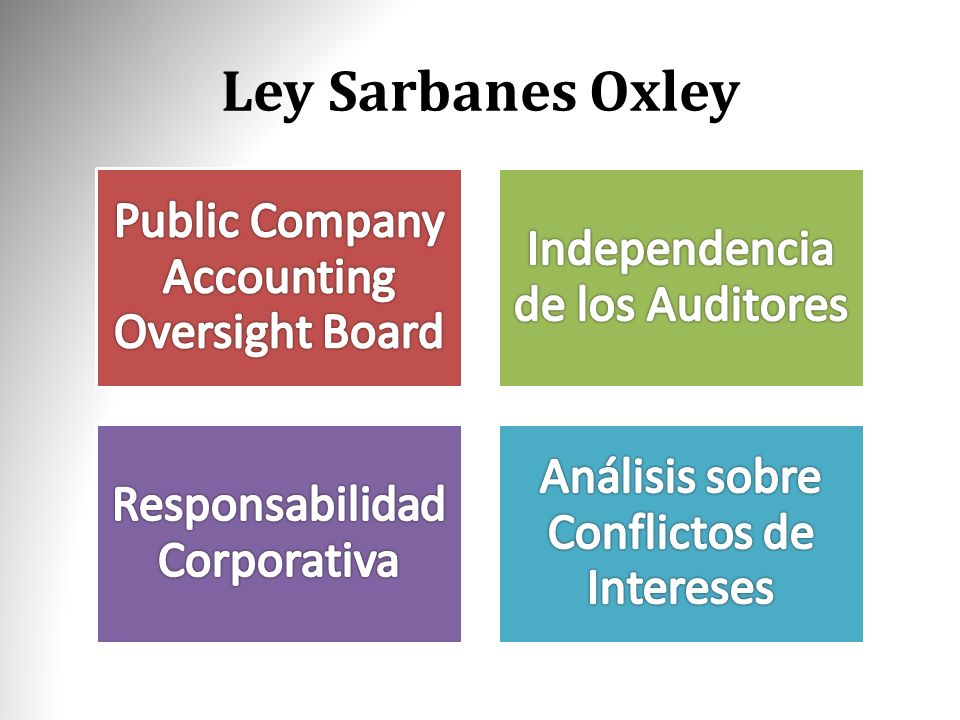 Ley Sarbanes Oxley

Public Company Accounting Oversight Board

Independencia de los Auditores

Responsabilidad Corporativa

Análisis sobre Conflictos de Intereses